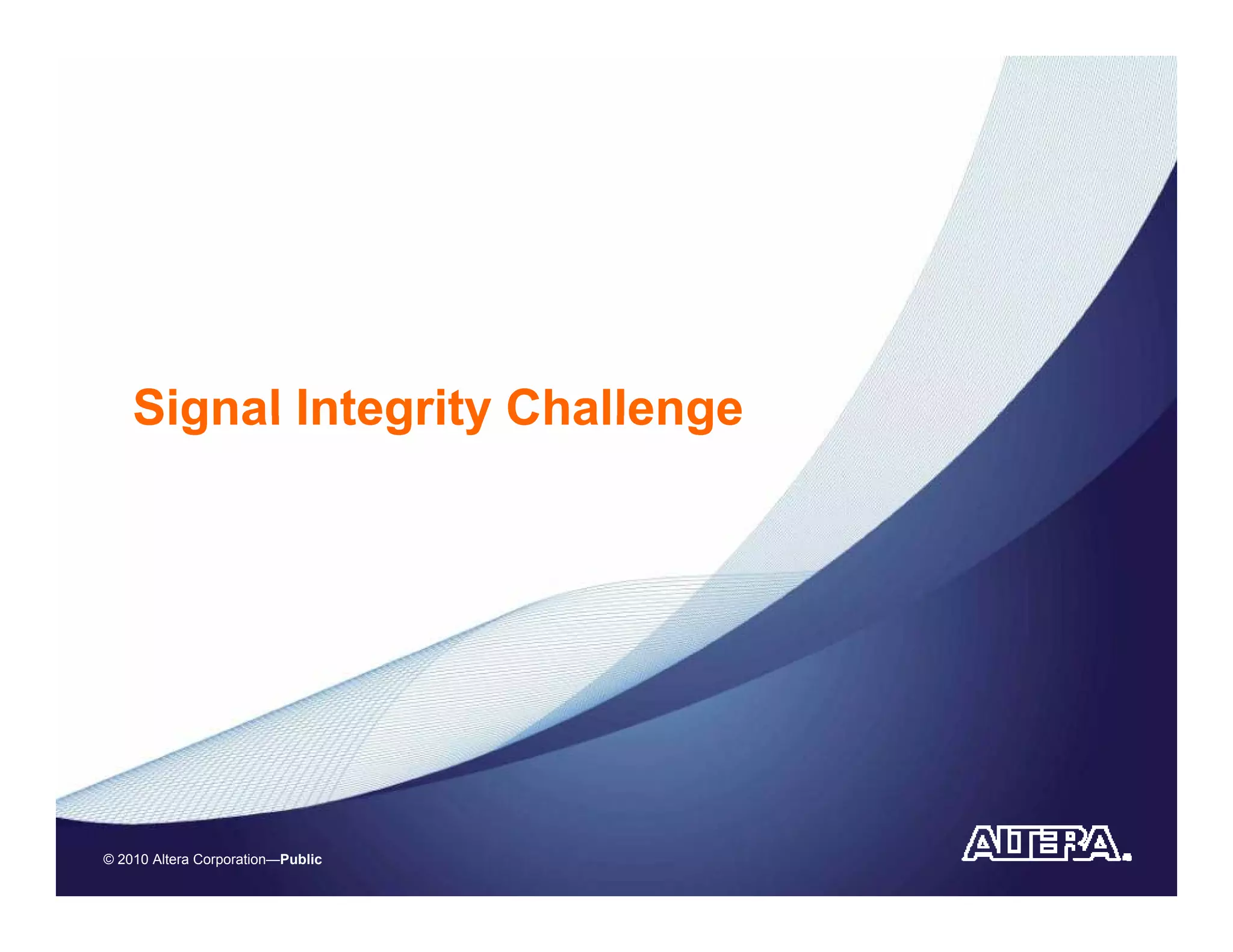 Signal Integrity Challenge

© 2010 Altera Corporation—Public

ALTERA.